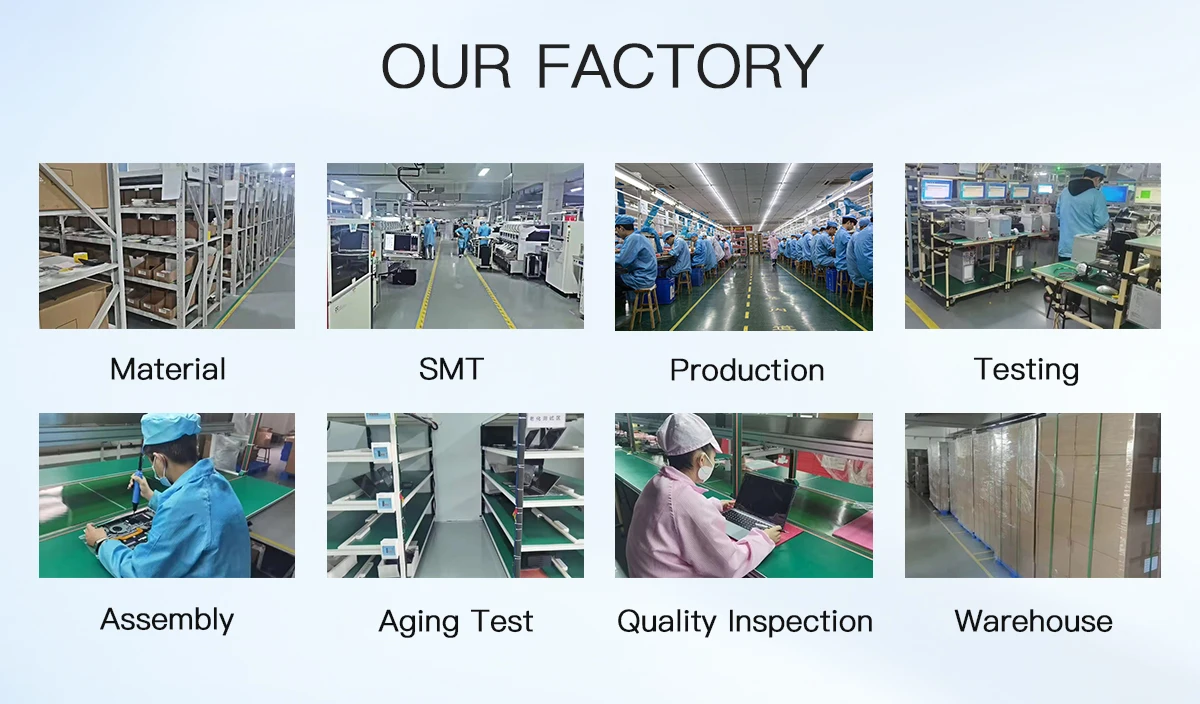 OUR FACTORY

Material

SMT

Production

Testing

Assembly

Aging Test

Quality Inspection

Warehouse